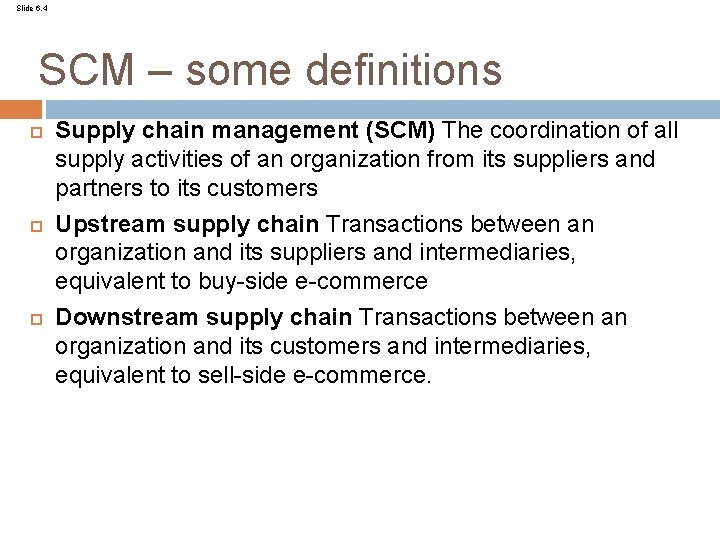 Slide 6.4

SCM – some definitions

Supply chain management (SCM) The coordination of all supply activities of an organization from its suppliers and partners to its customers

Upstream supply chain Transactions between an organization and its suppliers and intermediaries, equivalent to buy-side e-commerce

Downstream supply chain Transactions between an organization and its customers and intermediaries, equivalent to sell-side e-commerce.